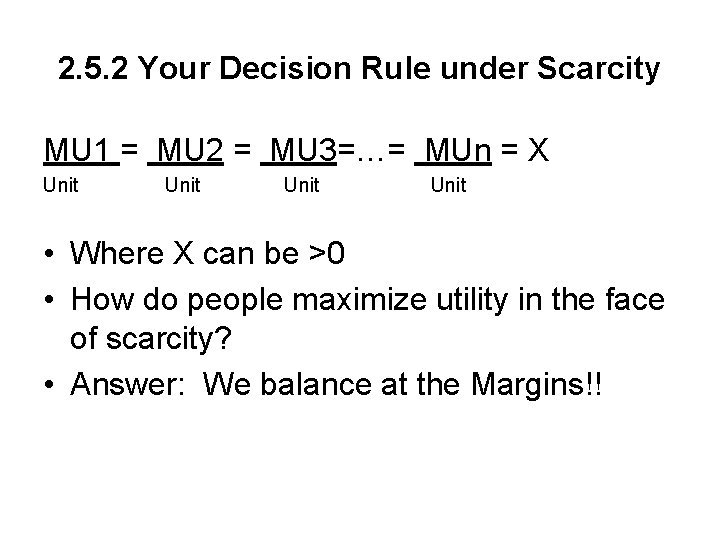 2.5.2 Your Decision Rule under Scarcity

$\frac{MU1}{Unit} = \frac{MU2}{Unit} = \frac{MU3}{Unit} = \ldots = \frac{MUn}{Unit} = X$

• Where X can be >0
• How do people maximize utility in the face of scarcity?
• Answer: We balance at the Margins!!